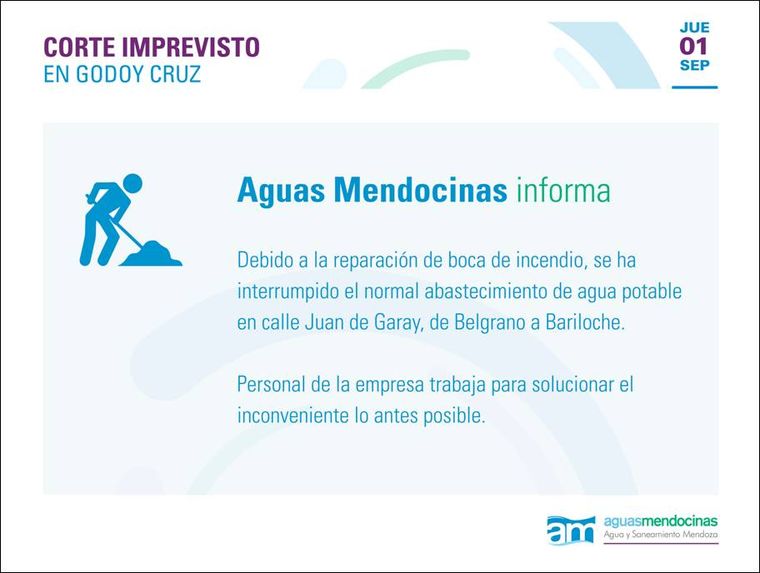 CORTE IMPREVISTO
EN GODOY CRUZ

JUE
01
SEP

Aguas Mendocinas informa

Debido a la reparación de boca de incendio, se ha interrumpido el normal abastecimiento de agua potable en calle Juan de Garay, de Belgrano a Bariloche.

Personal de la empresa trabaja para solucionar el inconveniente lo antes posible.

am aguasmendocinas
Agua y Saneamiento Mendoza